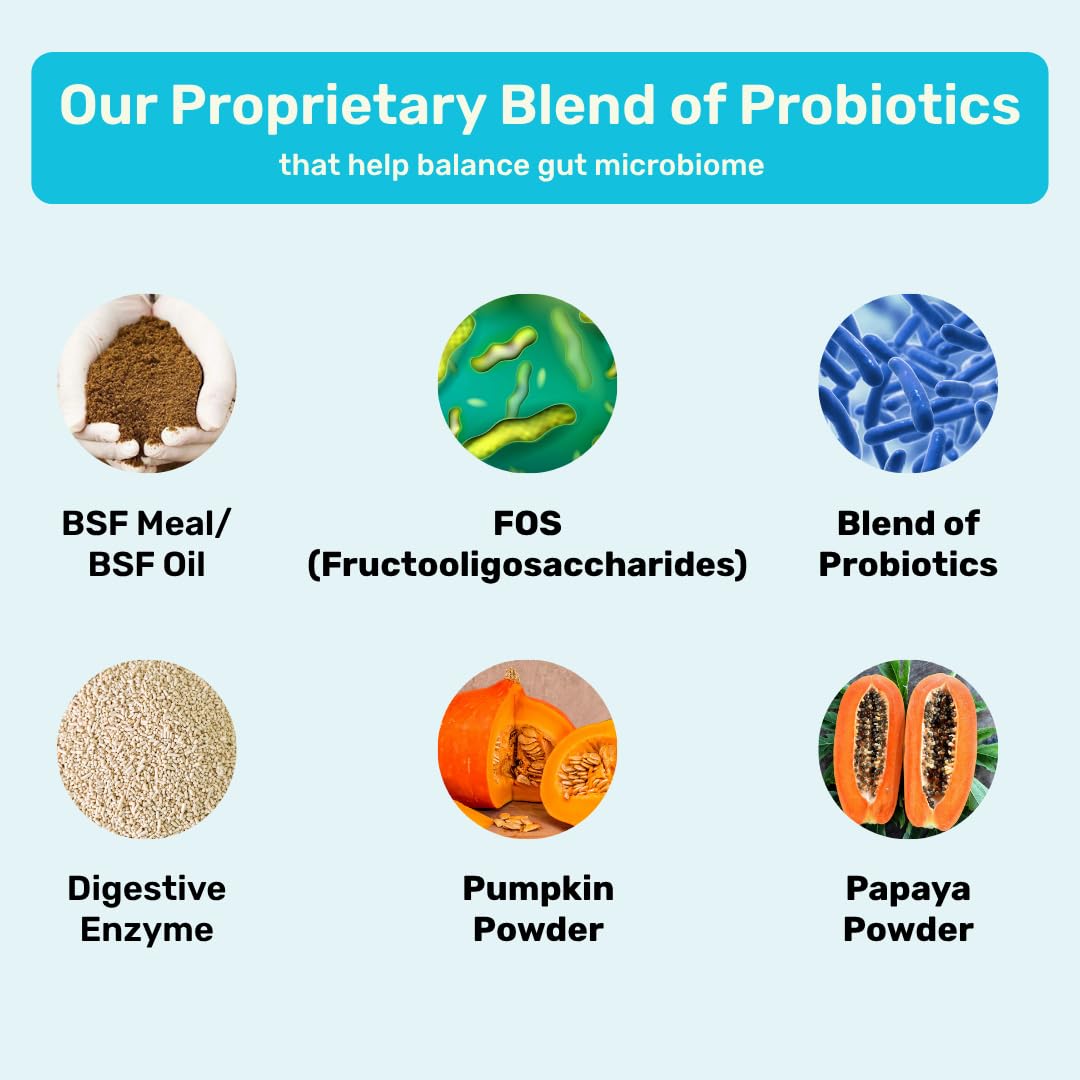 Our Proprietary Blend of Probiotics
that help balance gut microbiome

BSF Meal/ BSF Oil

FOS (Fructooligosaccharides)

Blend of Probiotics

Digestive Enzyme

Pumpkin Powder

Papaya Powder